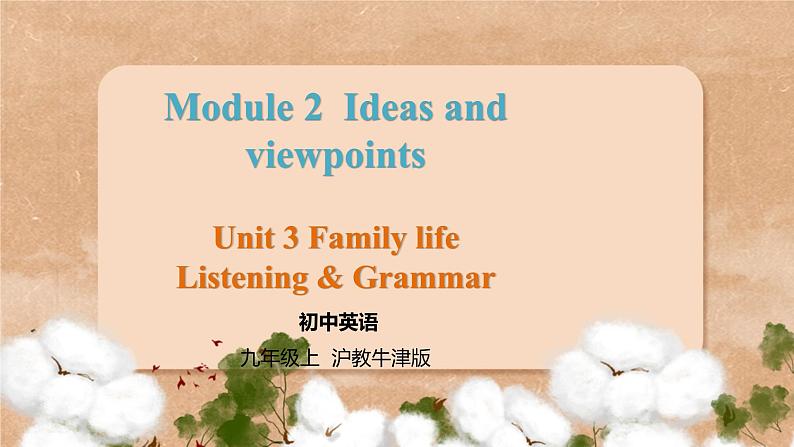 Module 2 Ideas and viewpoints

Unit 3 Family life
Listening & Grammar

初中英语

九年级上 沪教牛津版